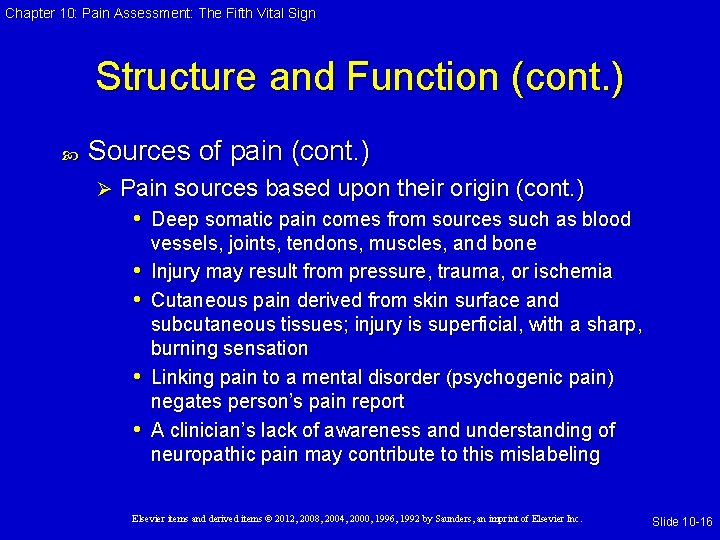 Chapter 10: Pain Assessment: The Fifth Vital Sign

Structure and Function (cont.)

Sources of pain (cont.)

Pain sources based upon their origin (cont.)

• Deep somatic pain comes from sources such as blood vessels, joints, tendons, muscles, and bone

• Injury may result from pressure, trauma, or ischemia

• Cutaneous pain derived from skin surface and subcutaneous tissues; injury is superficial, with a sharp, burning sensation

• Linking pain to a mental disorder (psychogenic pain) negates person's pain report

• A clinician's lack of awareness and understanding of neuropathic pain may contribute to this mislabeling

Elsevier items and derived items © 2012, 2008, 2004, 2000, 1996, 1992 by Saunders, an imprint of Elsevier Inc.

Slide 10-16